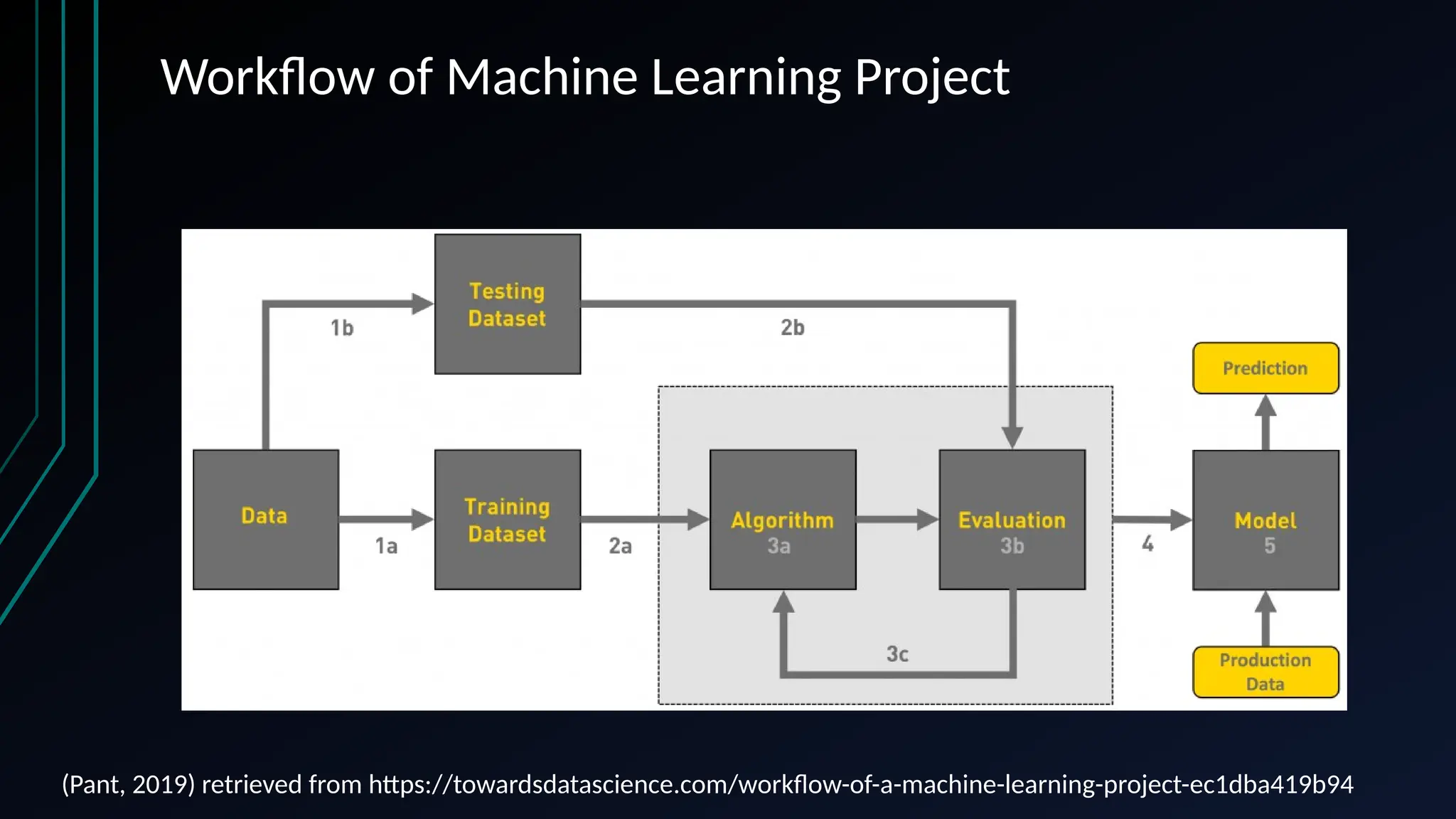 Workflow of Machine Learning Project

Testing Dataset

1b

2b

Prediction

Data

1a

Training Dataset

2a

Algorithm 3a

Evaluation 3b

4

Model 5

3c

Production Data

(Pant, 2019) retrieved from https://towardsdatascience.com/workflow-of-a-machine-learning-project-ec1dba419b94